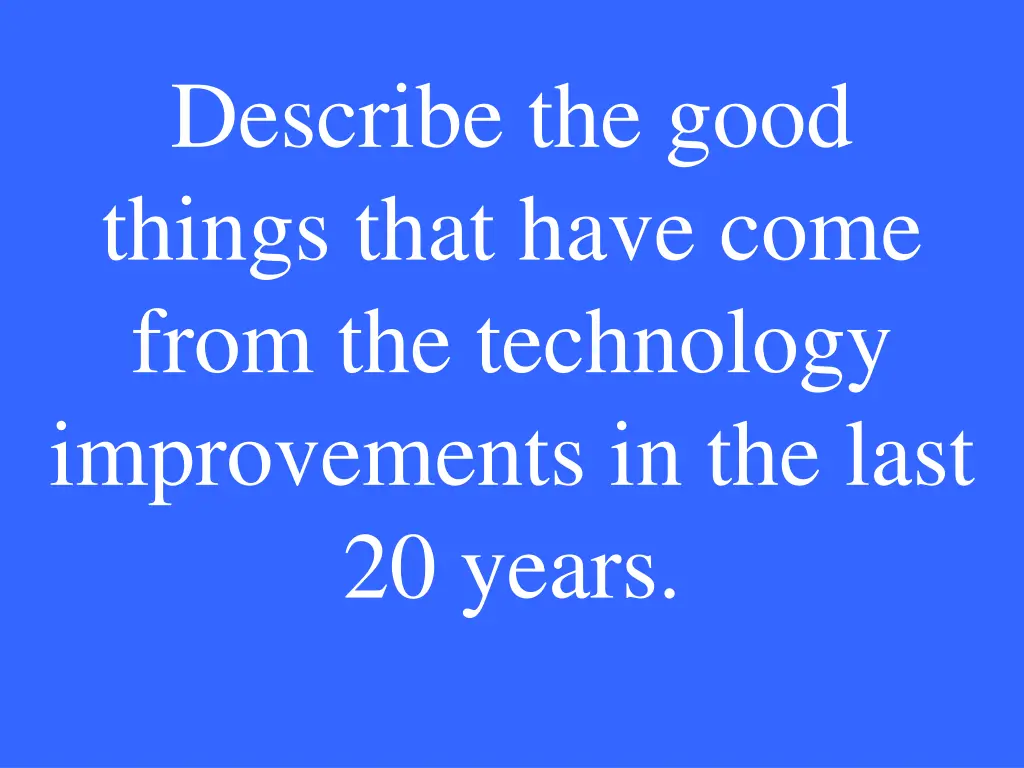 Describe the good things that have come from the technology improvements in the last 20 years.